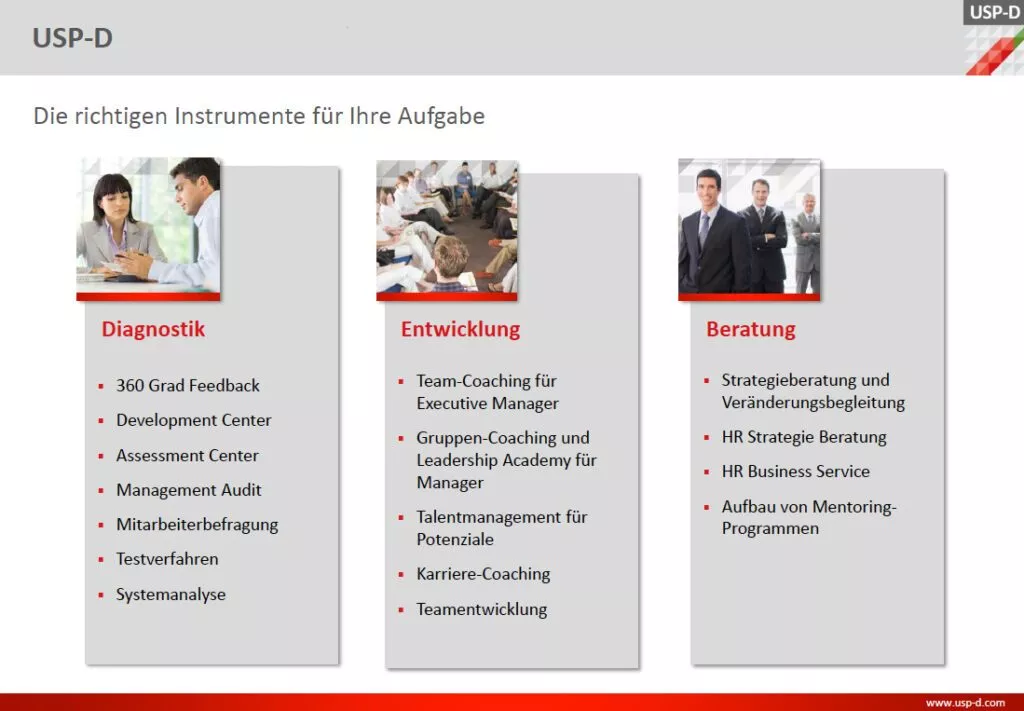 USP-D

USP-D

Die richtigen Instrumente für Ihre Aufgabe

Diagnostik

- 360 Grad Feedback
- Development Center
- Assessment Center
- Management Audit
- Mitarbeiterbefragung
- Testverfahren
- Systemanalyse

Entwicklung

- Team-Coaching für Executive Manager
- Gruppen-Coaching und Leadership Academy für Manager
- Talentmanagement für Potenziale
- Karriere-Coaching
- Teamentwicklung

Beratung

- Strategieberatung und Veränderungsbegleitung
- HR Strategie Beratung
- HR Business Service
- Aufbau von Mentoring-Programmen

www.usp-d.com